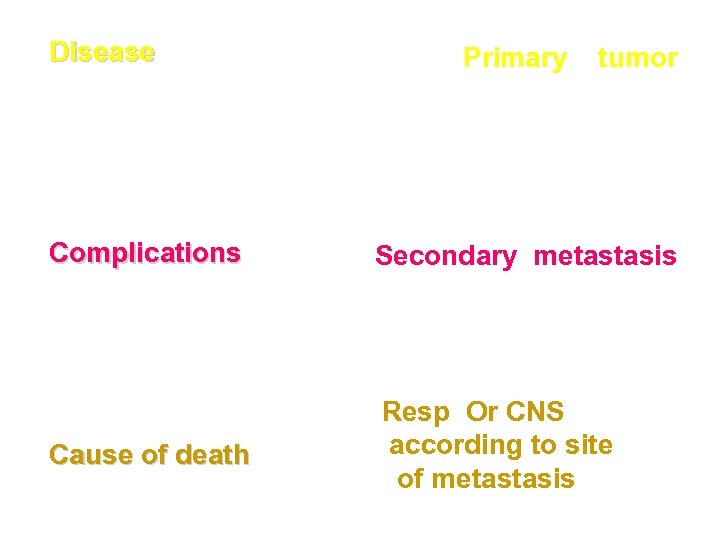 Disease

Primary tumor

Complications

Secondary metastasis

Cause of death

Resp Or CNS according to site of metastasis